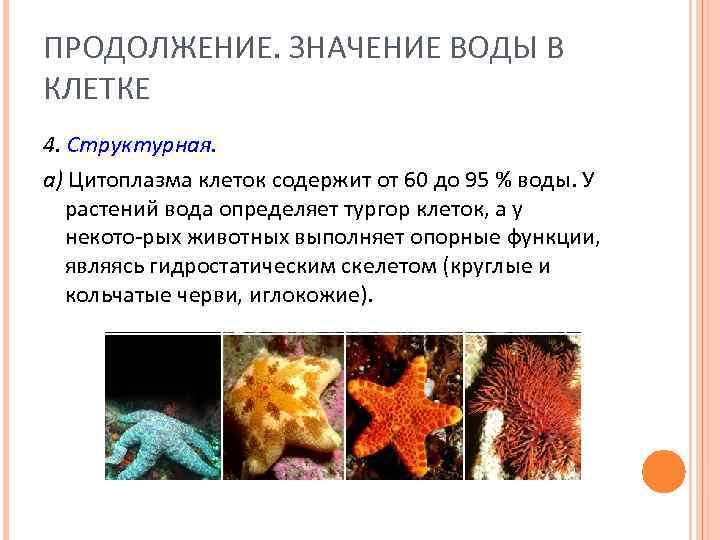 ПРОДОЛЖЕНИЕ. ЗНАЧЕНИЕ ВОДЫ В КЛЕТКЕ

4. Структурная.

а) Цитоплазма клеток содержит от 60 до 95 % воды. У растений вода определяет тургор клеток, а у некото-рых животных выполняет опорные функции, являясь гидростатическим скелетом (круглые и кольчатые черви, иглокожие).